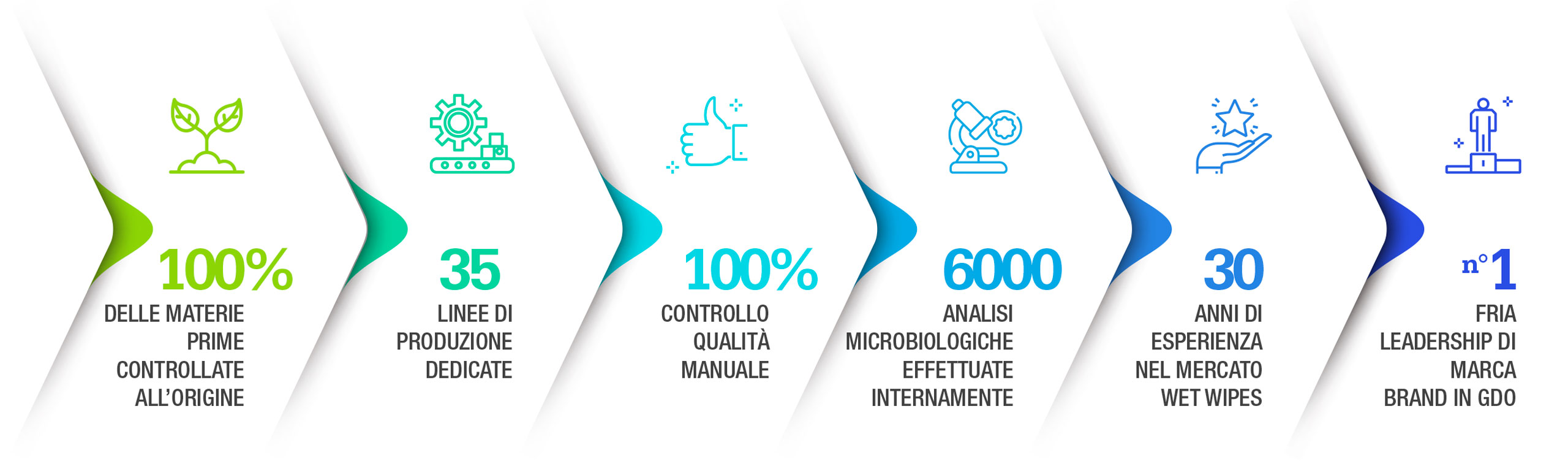 100%
DELLE MATERIE PRIME CONTROLLATE ALL'ORIGINE

35
LINEE DI PRODUZIONE DEDICATE

100%
CONTROLLO QUALITÀ MANUALE

6000
ANALISI MICROBIOLOGICHE EFFETTUATE INTERNAMENTE

30
ANNI DI ESPERIENZA NEL MERCATO WET WIPES

n°1
FRIA LEADERSHIP DI MARCA BRAND IN GDO